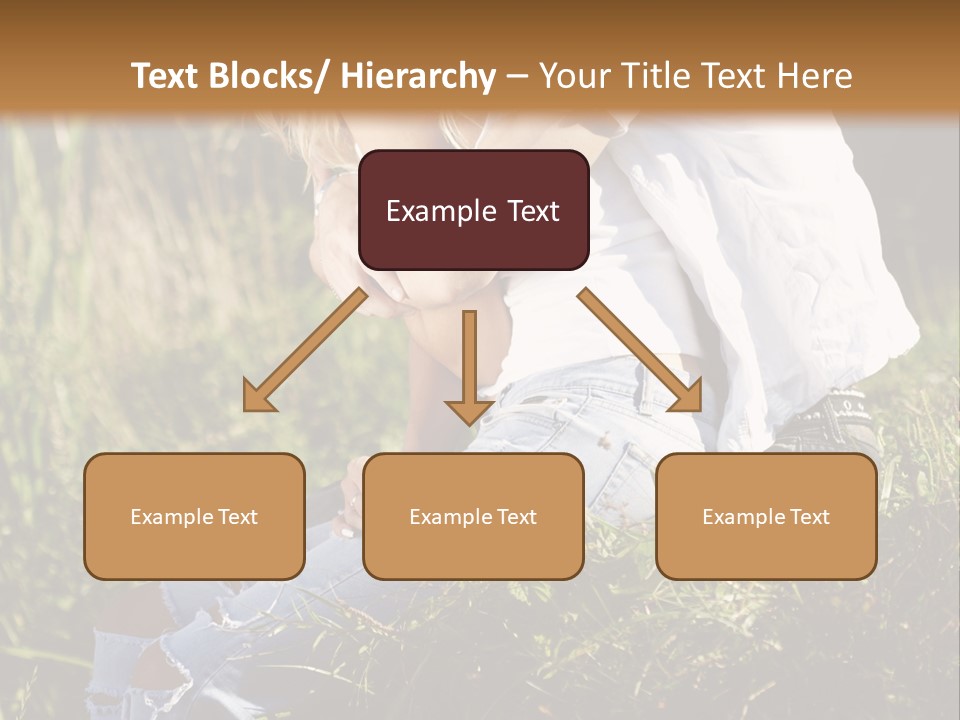 Text Blocks/ Hierarchy – Your Title Text Here

Example Text

Example Text

Example Text

Example Text